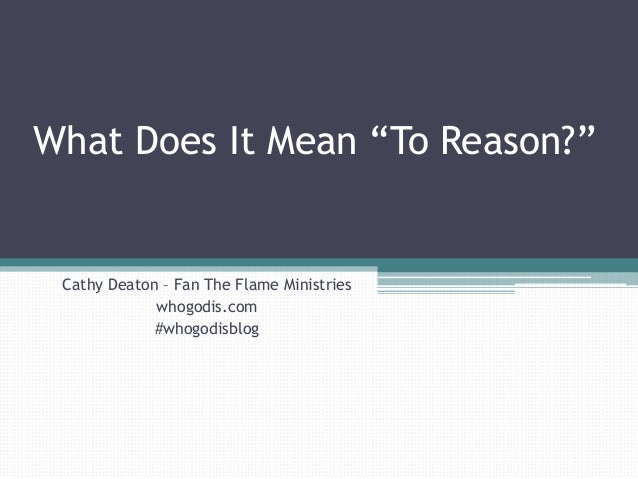 What Does It Mean “To Reason?”

Cathy Deaton – Fan The Flame Ministries
whogodis.com
#whogodisblog